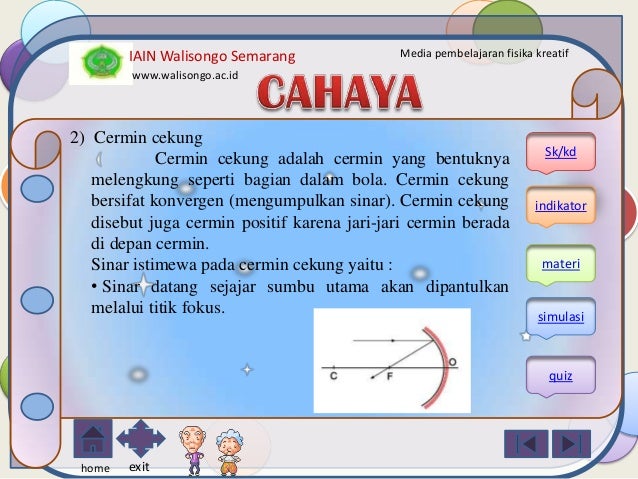 IAIN Walisongo Semarang
www.walisongo.ac.id

Media pembelajaran fisika kreatif

CAHAYA

2) Cermin cekung

Cermin cekung adalah cermin yang bentuknya melengkung seperti bagian dalam bola. Cermin cekung bersifat konvergen (mengumpulkan sinar). Cermin cekung disebut juga cermin positif karena jari-jari cermin berada di depan cermin.

Sinar istimewa pada cermin cekung yaitu :

• Sinar datang sejajar sumbu utama akan dipantulkan melalui titik fokus.

C F O

Sk/kd

indikator

materi

simulasi

quiz

home

exit